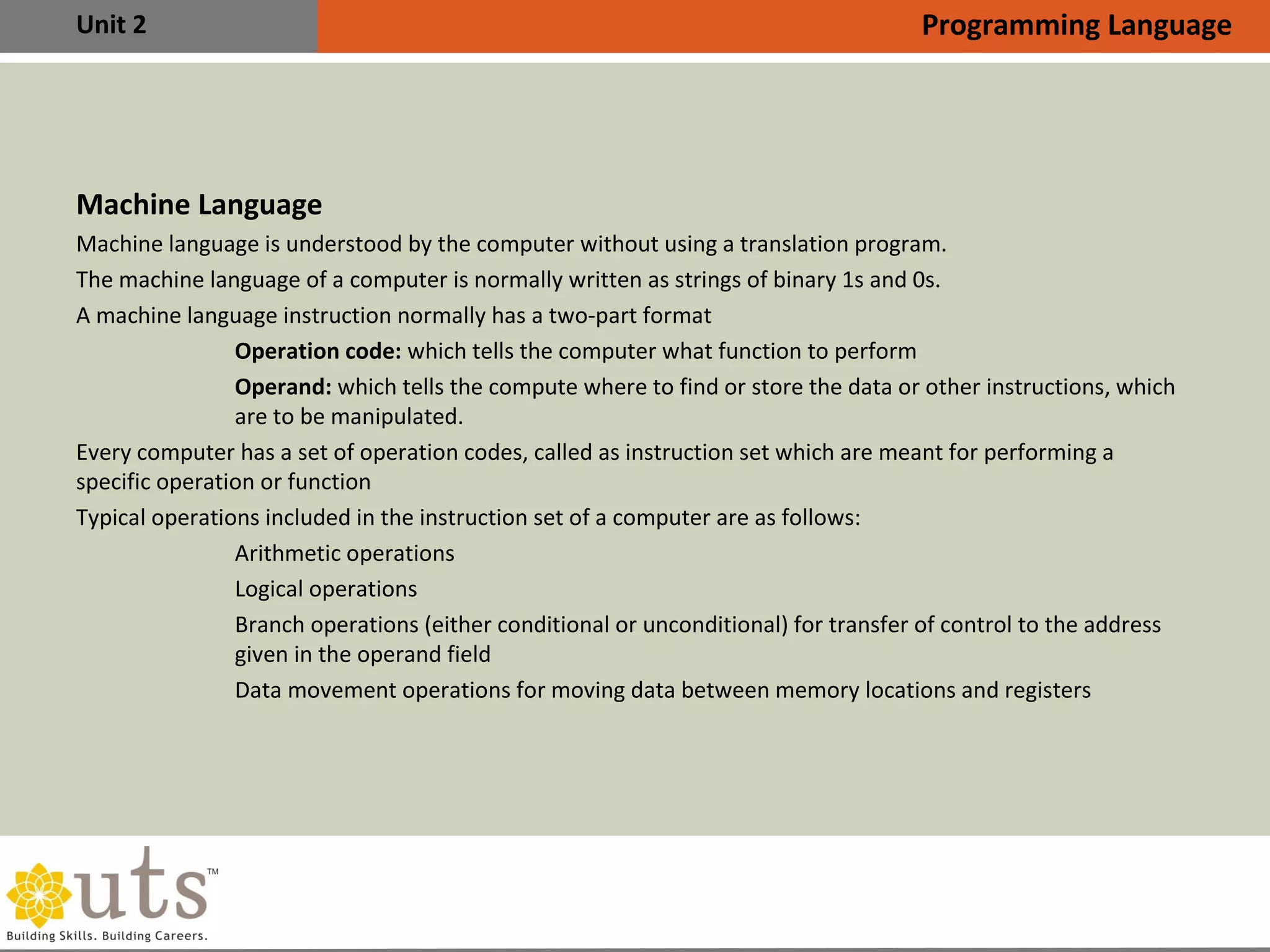 Unit 2

Programming Language

Machine Language

Machine language is understood by the computer without using a translation program.

The machine language of a computer is normally written as strings of binary 1s and 0s.

A machine language instruction normally has a two-part format

Operation code: which tells the computer what function to perform

Operand: which tells the compute where to find or store the data or other instructions, which are to be manipulated.

Every computer has a set of operation codes, called as instruction set which are meant for performing a specific operation or function

Typical operations included in the instruction set of a computer are as follows:

Arithmetic operations

Logical operations

Branch operations (either conditional or unconditional) for transfer of control to the address given in the operand field

Data movement operations for moving data between memory locations and registers

uts™

Building Skills. Building Careers.